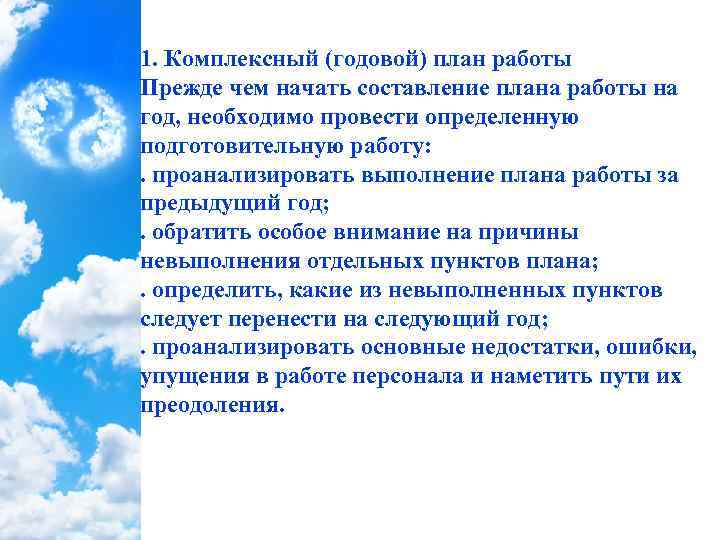 1. Комплексный (годовой) план работы
Прежде чем начать составление плана работы на год, необходимо провести определенную подготовительную работу:
. проанализировать выполнение плана работы за предыдущий год;
. обратить особое внимание на причины невыполнения отдельных пунктов плана;
. определить, какие из невыполненных пунктов следует перенести на следующий год;
. проанализировать основные недостатки, ошибки, упущения в работе персонала и наметить пути их преодоления.